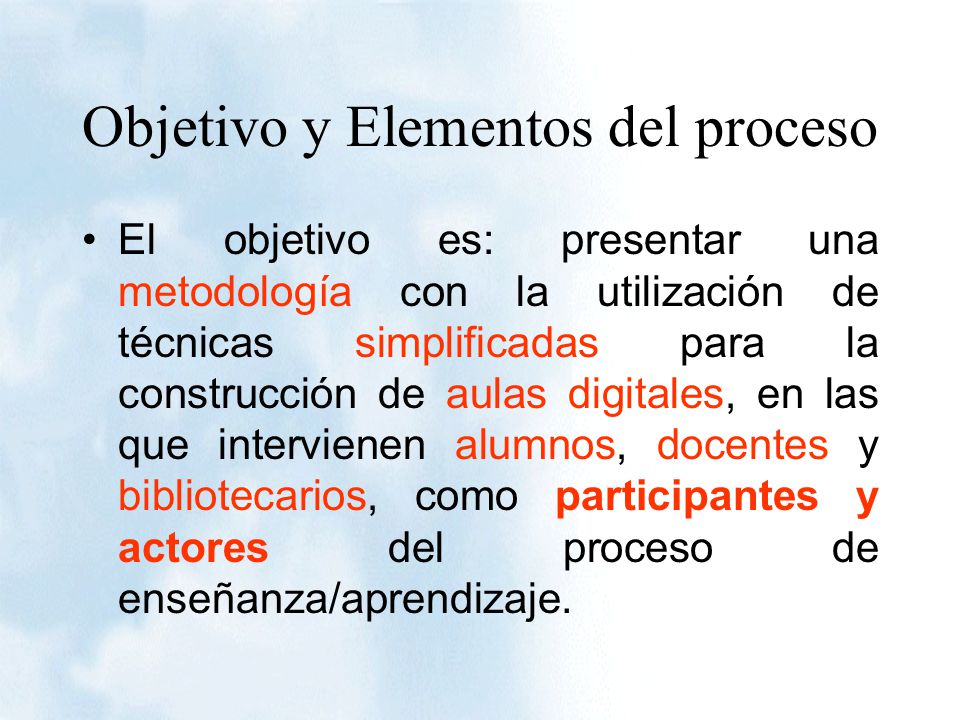 Objetivo y Elementos del proceso

• El objetivo es: presentar una metodología con la utilización de técnicas simplificadas para la construcción de aulas digitales, en las que intervienen alumnos, docentes y bibliotecarios, como participantes y actores del proceso de enseñanza/aprendizaje.